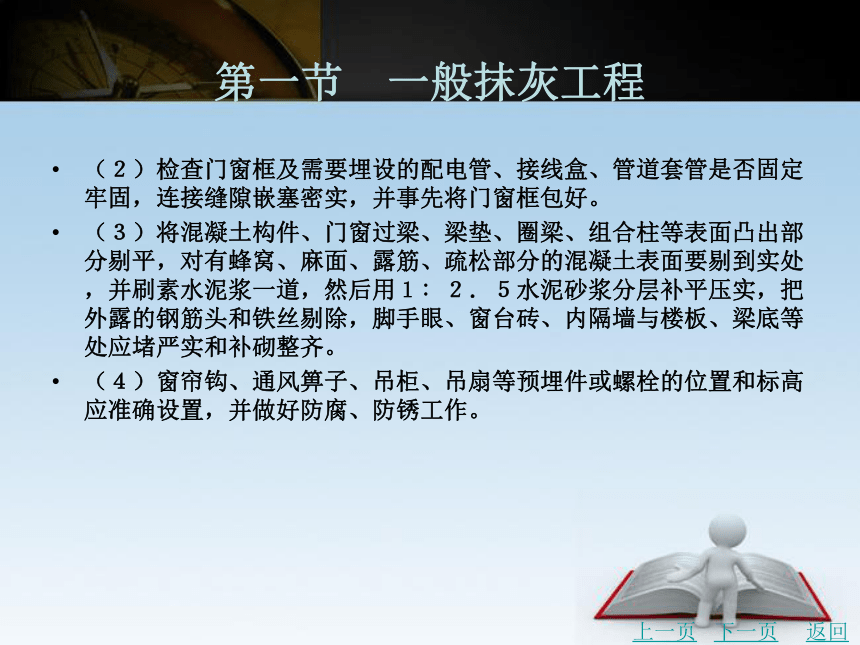 第一节　一般抹灰工程

• （２）检查门窗框及需要埋设的配电管、接线盒、管道套管是否固定牢固，连接缝隙嵌塞密实，并事先将门窗框包好。

• （３）将混凝土构件、门窗过梁、梁垫、圈梁、组合柱等表面凸出部分剔平，对有蜂窝、麻面、露筋、疏松部分的混凝土表面要剔到实处，并刷素水泥浆一道，然后用１：２．５水泥砂浆分层补平压实，把外露的钢筋头和铁丝剔除，脚手眼、窗台砖、内隔墙与楼板、梁底等处应堵严实和补砌整齐。

• （４）窗帘钩、通风箅子、吊柜、吊扇等预埋件或螺栓的位置和标高应准确设置，并做好防腐、防锈工作。

上一页　下一页　返回